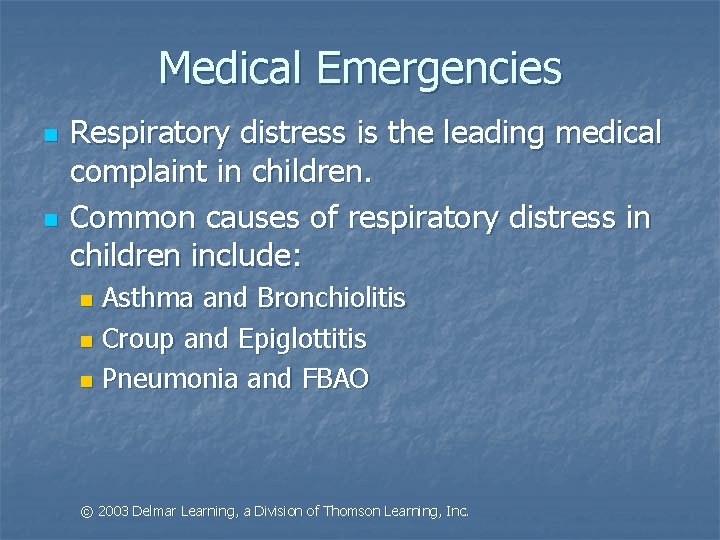 Medical Emergencies

- Respiratory distress is the leading medical complaint in children.
- Common causes of respiratory distress in children include:
  - Asthma and Bronchiolitis
  - Croup and Epiglottitis
  - Pneumonia and FBAO

© 2003 Delmar Learning, a Division of Thomson Learning, Inc.